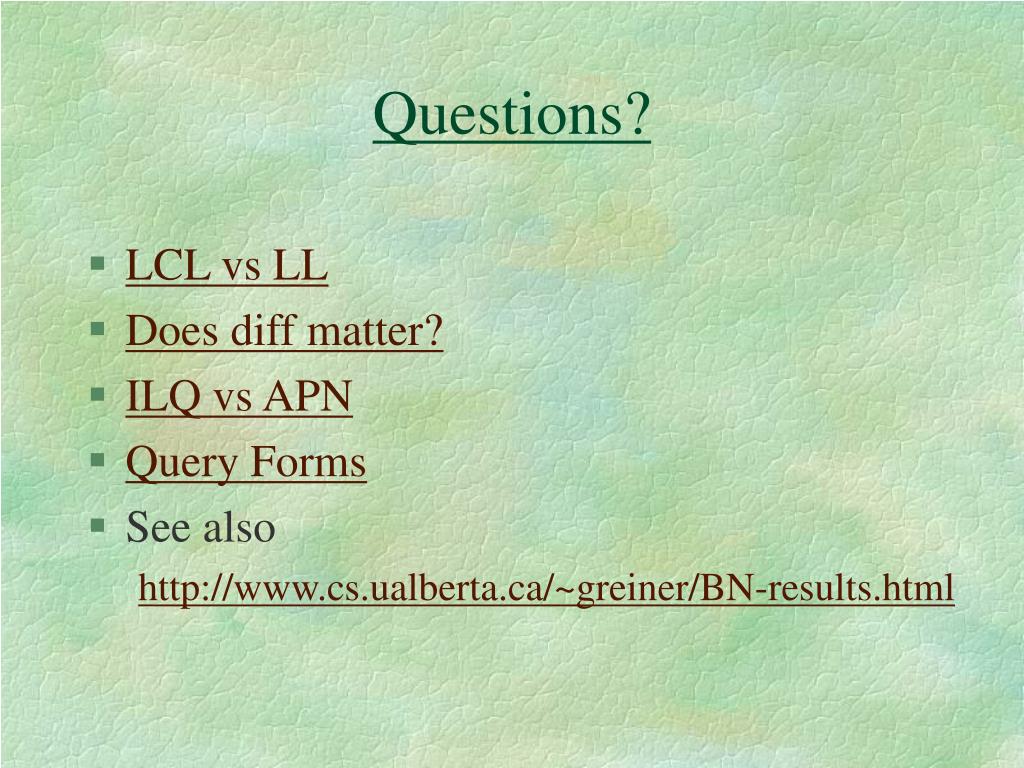 Questions?

§ LCL vs LL
§ Does diff matter?
§ ILQ vs APN
§ Query Forms
§ See also
http://www.cs.ualberta.ca/~greiner/BN-results.html